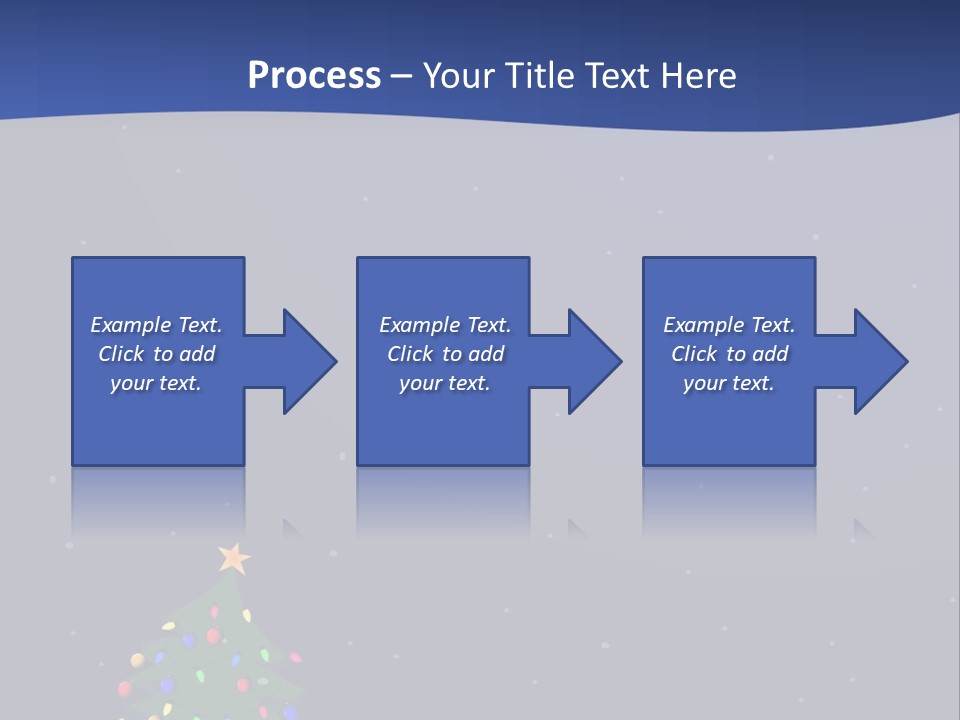 Process – Your Title Text Here

Example Text. Click to add your text.

Example Text. Click to add your text.

Example Text. Click to add your text.